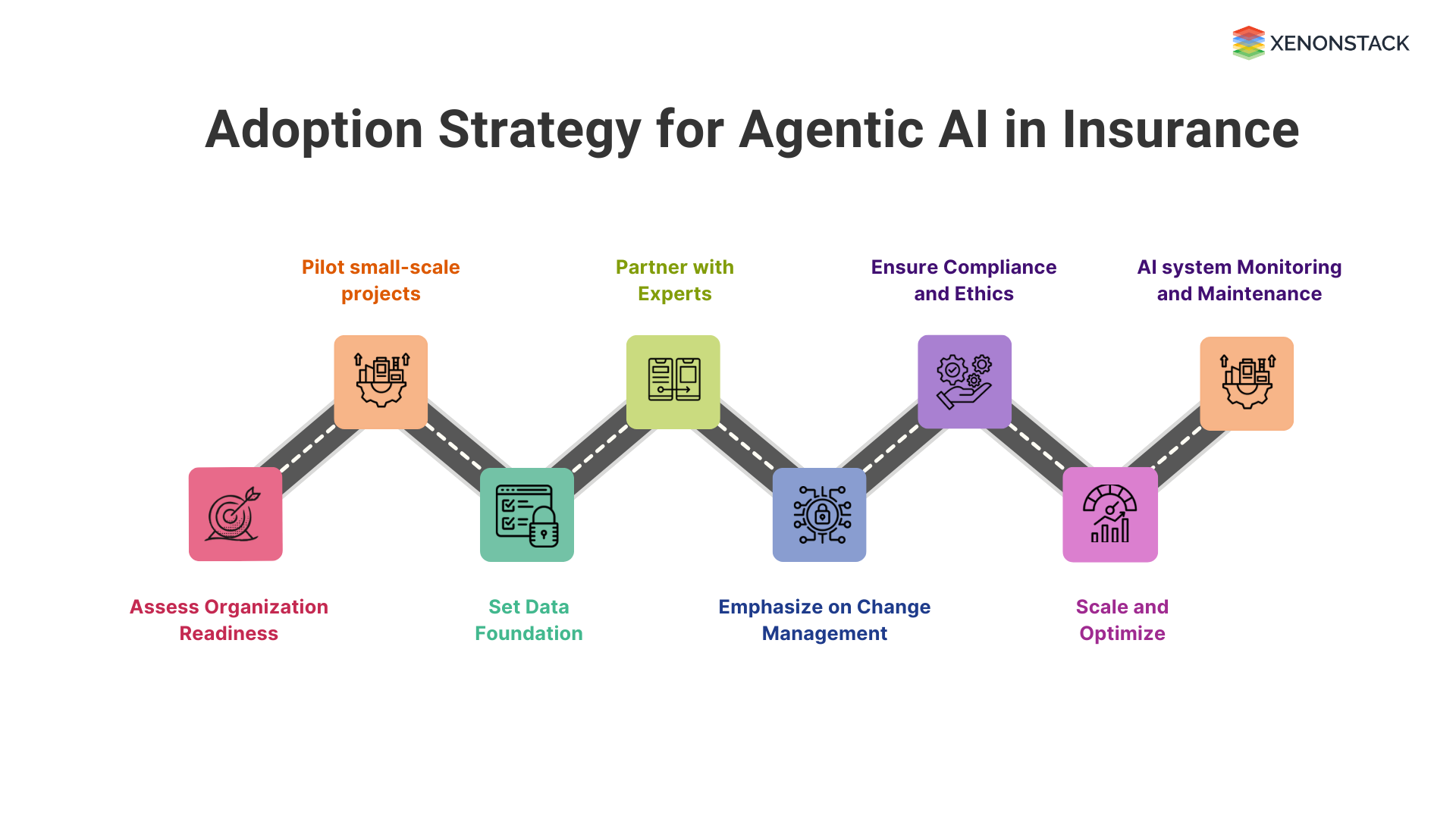 XENONSTACK

Adoption Strategy for Agentic AI in Insurance

Pilot small-scale projects

Partner with Experts

Ensure Compliance and Ethics

AI system Monitoring and Maintenance

Assess Organization Readiness

Set Data Foundation

Emphasize on Change Management

Scale and Optimize